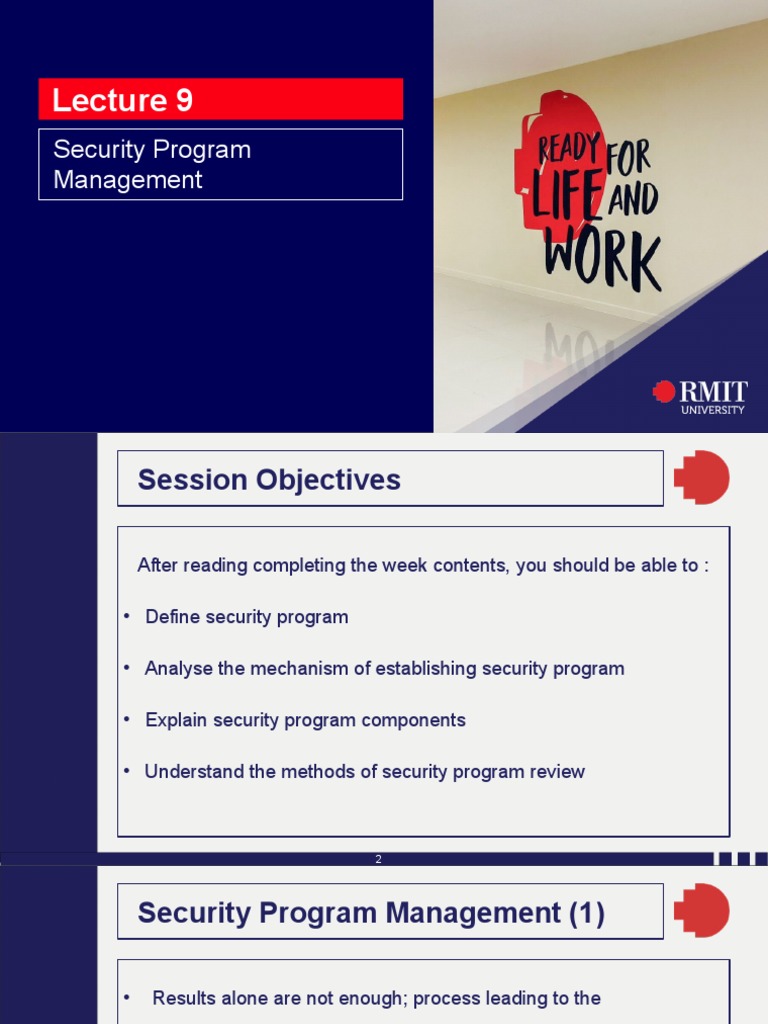 Lecture 9

Security Program Management

READY FOR LIFE AND WORK

RMIT UNIVERSITY

Session Objectives

After reading completing the week contents, you should be able to :

• Define security program

• Analyse the mechanism of establishing security program

• Explain security program components

• Understand the methods of security program review

2

Security Program Management (1)

• Results alone are not enough; process leading to the